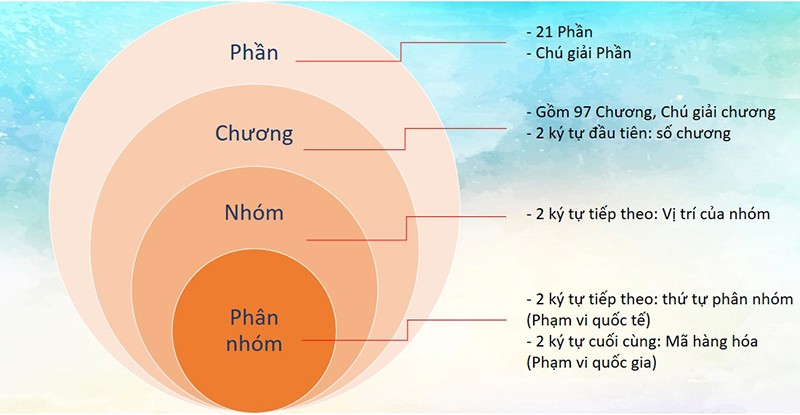 Phần

- 21 Phần
- Chú giải Phần

Chương

- Gồm 97 Chương, Chú giải chương
- 2 ký tự đầu tiên: số chương

Nhóm

- 2 ký tự tiếp theo: Vị trí của nhóm

Phân nhóm

- 2 ký tự tiếp theo: thứ tự phân nhóm (Phạm vi quốc tế)
- 2 ký tự cuối cùng: Mã hàng hóa (Phạm vi quốc gia)